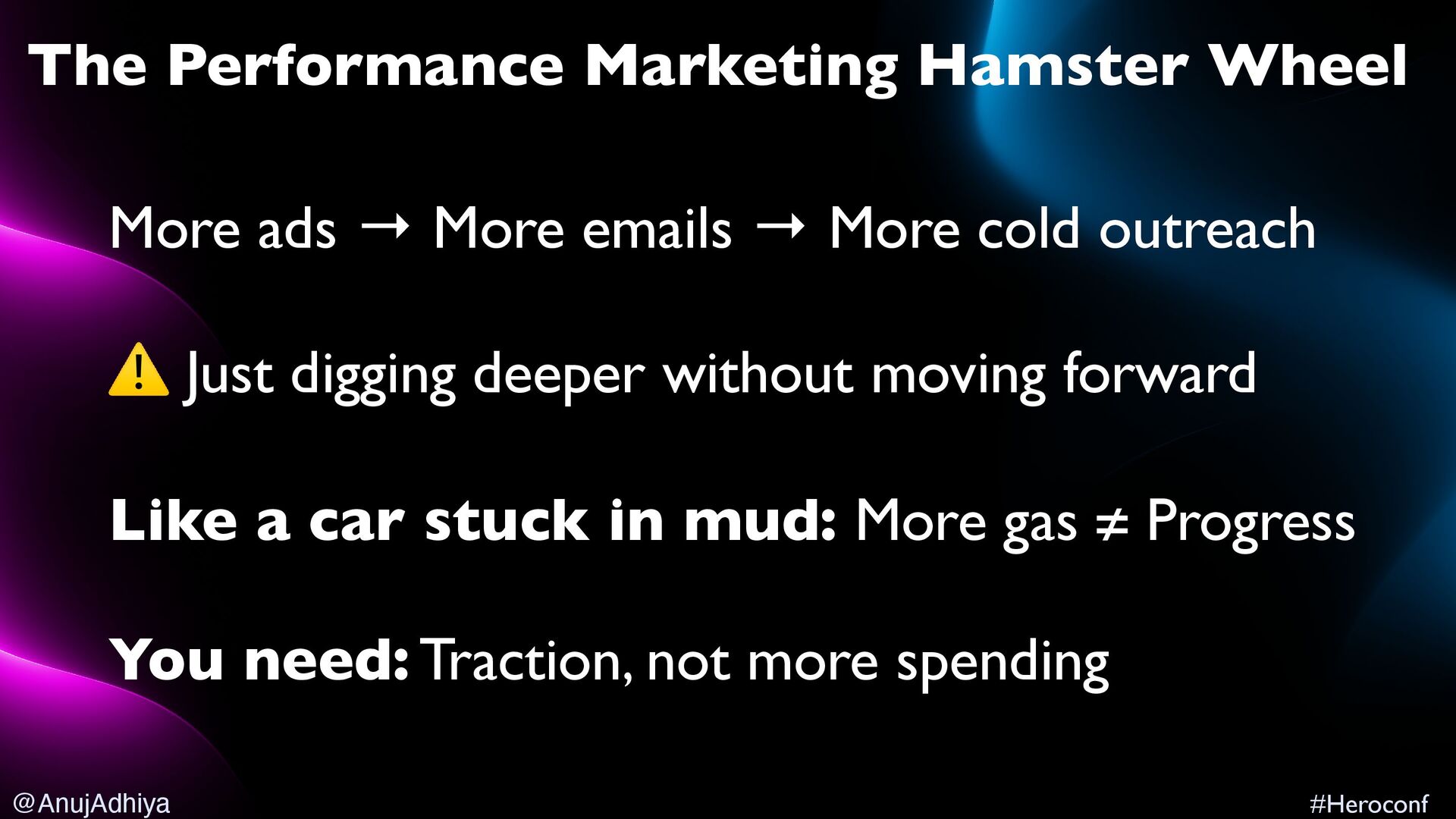 The Performance Marketing Hamster Wheel

More ads → More emails → More cold outreach

⚠️ Just digging deeper without moving forward

Like a car stuck in mud: More gas ≠ Progress

You need: Traction, not more spending

@AnujAdhiya

#Heroconf